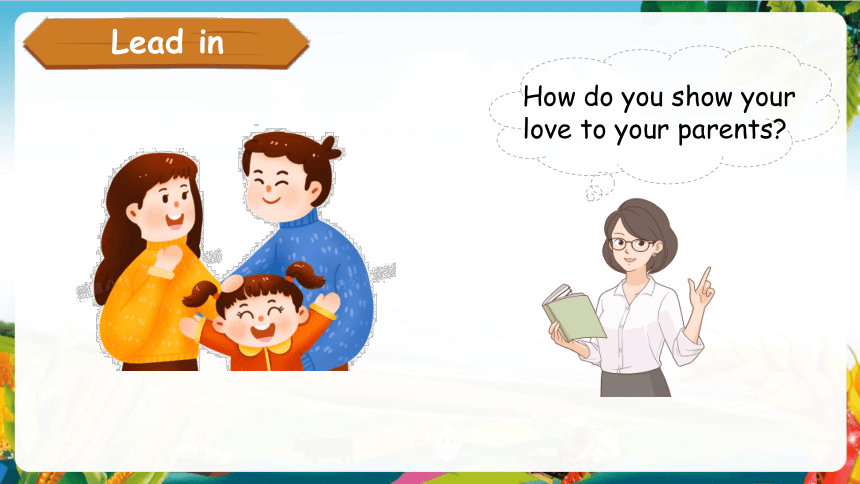 Lead in

How do you show your love to your parents?